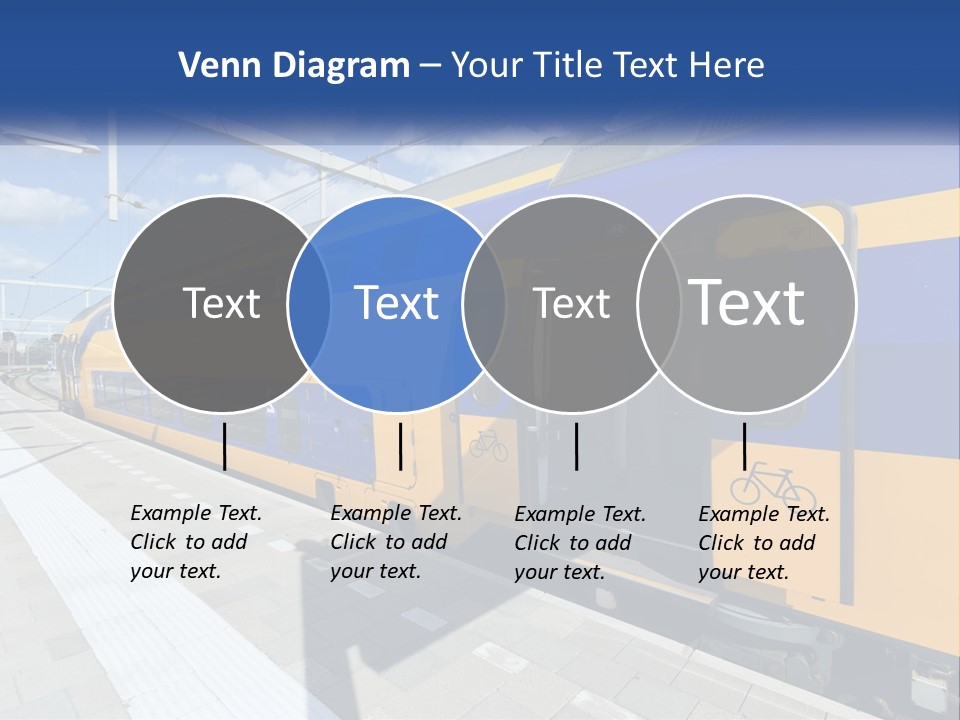 Venn Diagram – Your Title Text Here

Text

Text

Text

Text

Example Text. Click to add your text.

Example Text. Click to add your text.

Example Text. Click to add your text.

Example Text. Click to add your text.